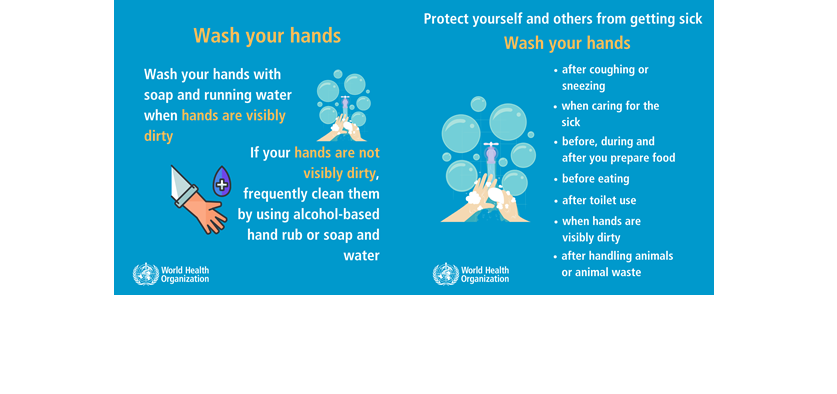 Wash your hands

Wash your hands with soap and running water when hands are visibly dirty

If your hands are not visibly dirty, frequently clean them by using alcohol-based hand rub or soap and water

World Health Organization

Protect yourself and others from getting sick

Wash your hands

• after coughing or sneezing
• when caring for the sick
• before, during and after you prepare food
• before eating
• after toilet use
• when hands are visibly dirty
• after handling animals or animal waste

World Health Organization